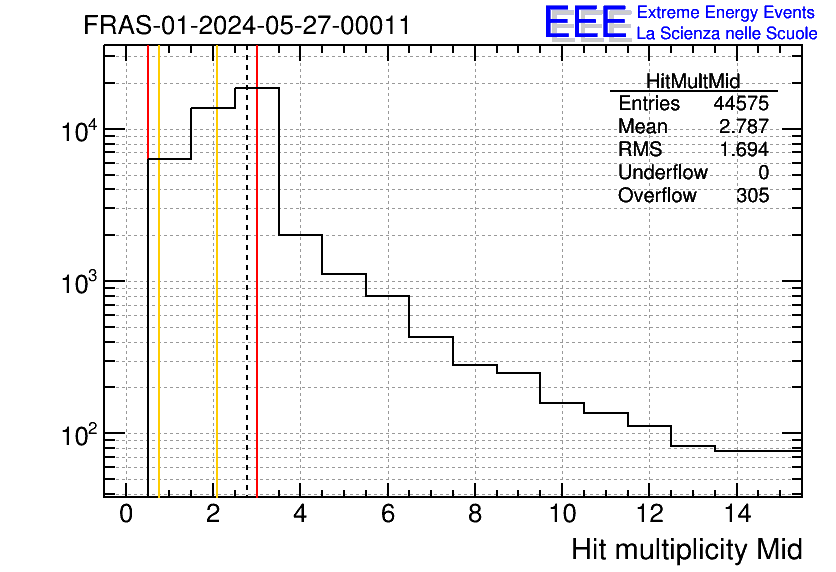 FRAS-01-2024-05-27-00011

EEE Extreme Energy Events
La Scienza nelle Scuole

| HitMultMid | |
|---|---|
| Entries | 44575 |
| Mean | 2.787 |
| RMS | 1.694 |
| Underflow | 0 |
| Overflow | 305 |

$10^4$
$10^3$
$10^2$

0 2 4 6 8 10 12 14

Hit multiplicity Mid